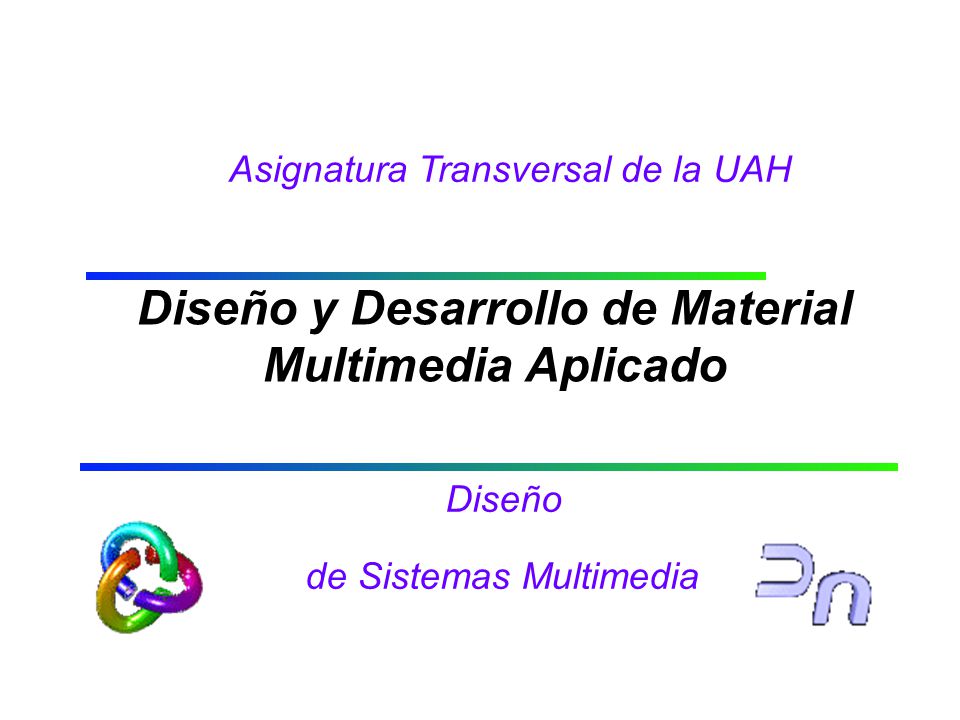 Asignatura Transversal de la UAH

Diseño y Desarrollo de Material Multimedia Aplicado

Diseño

de Sistemas Multimedia